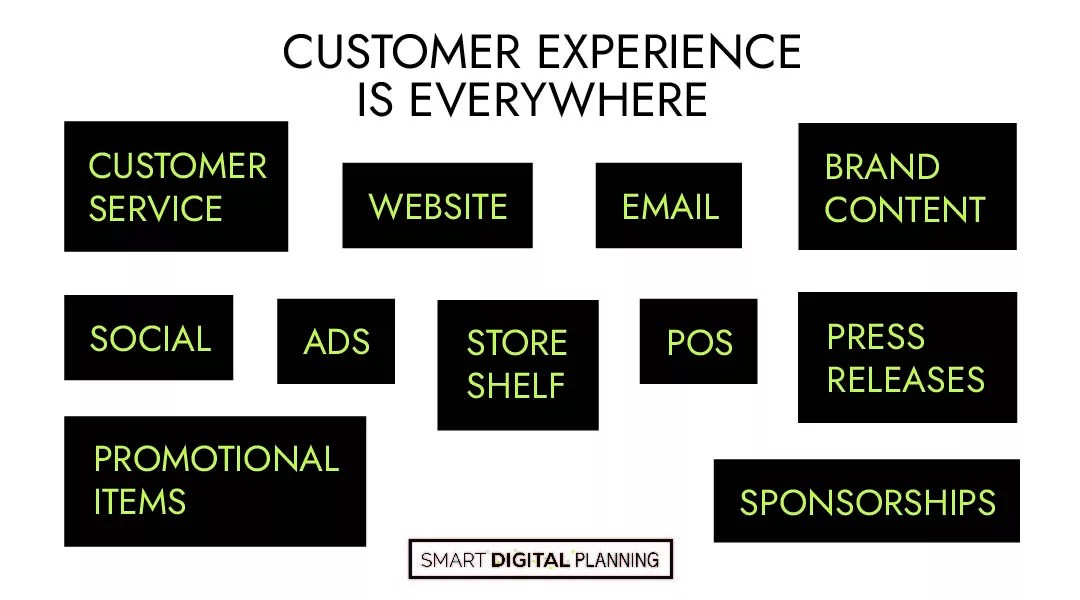 CUSTOMER EXPERIENCE IS EVERYWHERE

CUSTOMER SERVICE

WEBSITE

EMAIL

BRAND CONTENT

SOCIAL

ADS

STORE SHELF

POS

PRESS RELEASES

PROMOTIONAL ITEMS

SPONSORSHIPS

SMART DIGITAL PLANNING